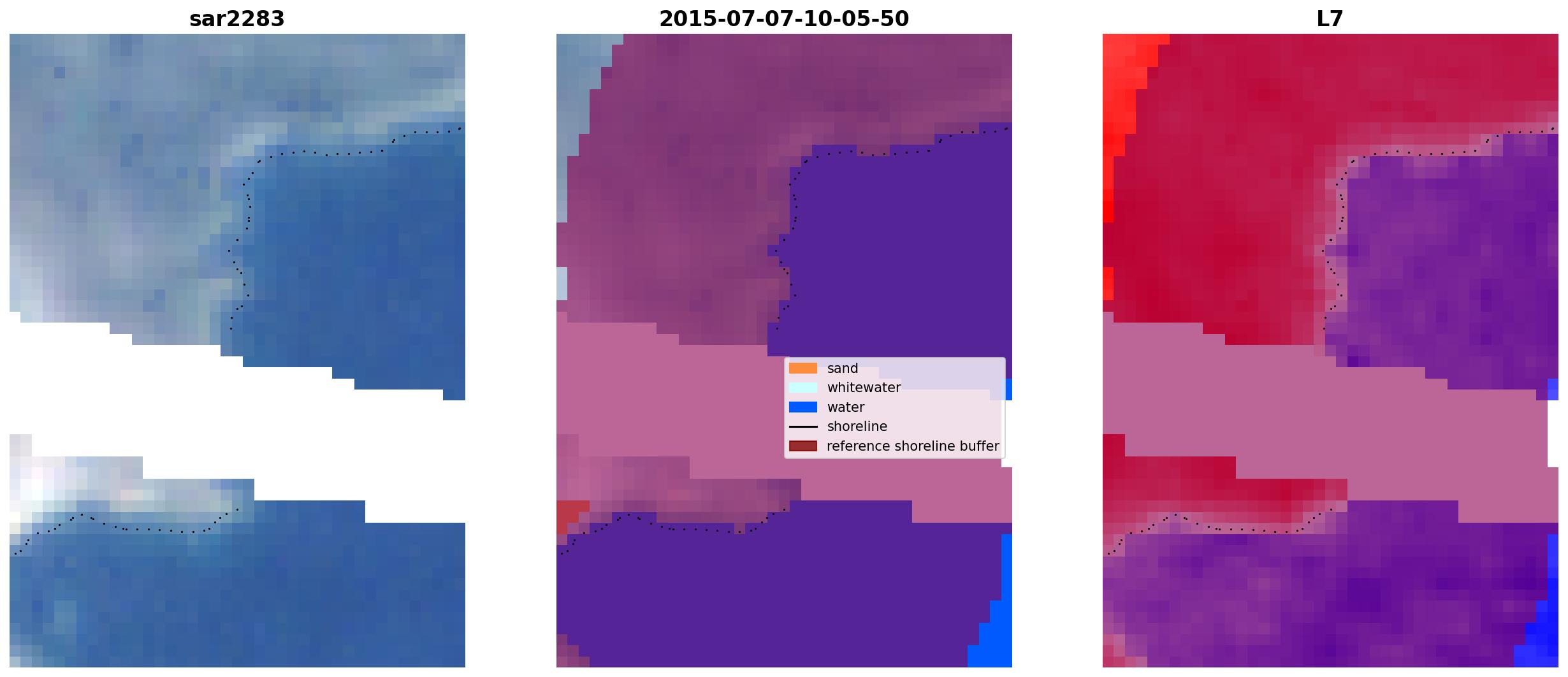 sar2283

2015-07-07-10-05-50

sand
whitewater
water
shoreline
reference shoreline buffer

L7